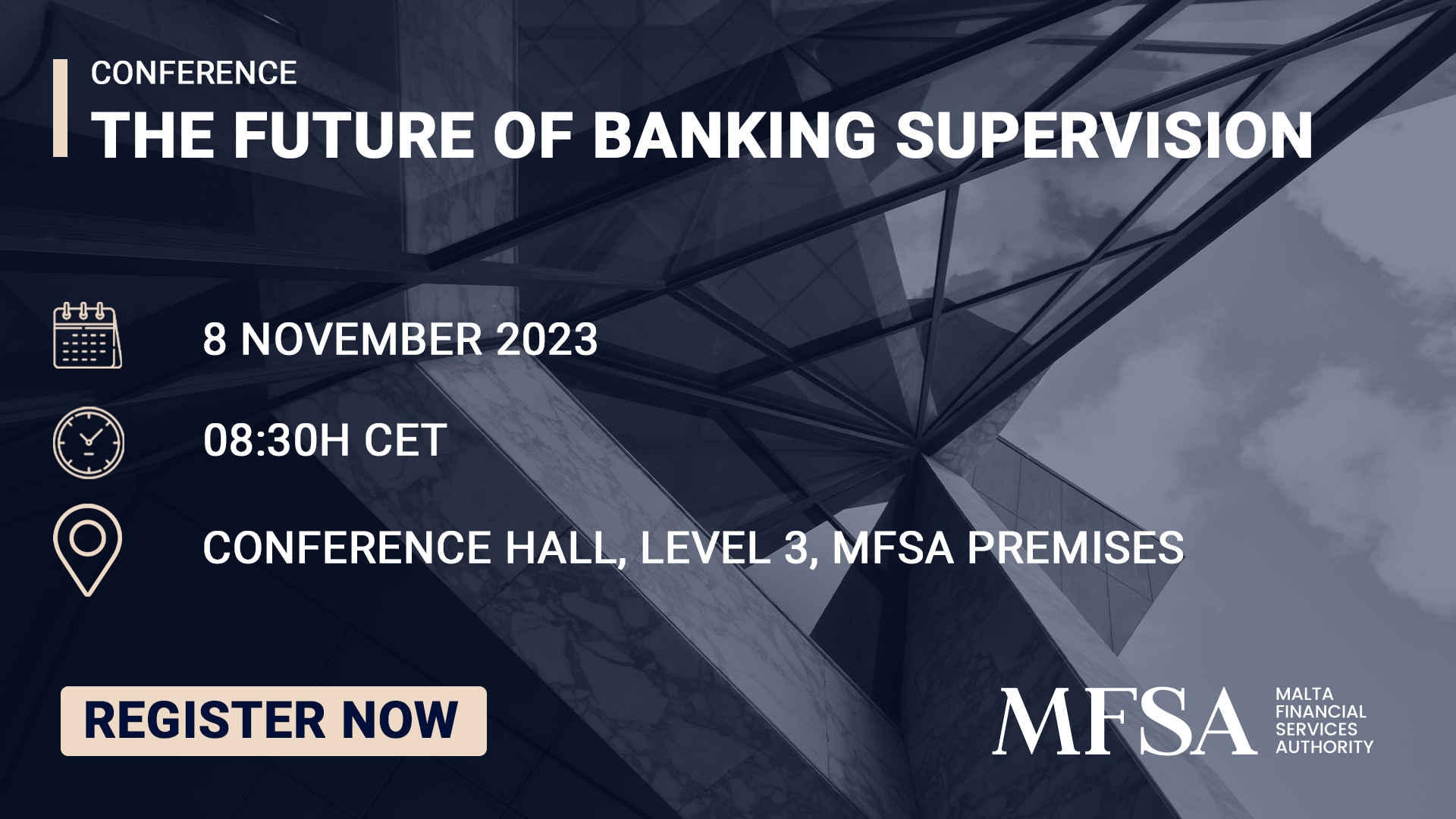 CONFERENCE
THE FUTURE OF BANKING SUPERVISION

8 NOVEMBER 2023

08:30H CET

CONFERENCE HALL, LEVEL 3, MFSA PREMISES

REGISTER NOW

MFSA MALTA FINANCIAL SERVICES AUTHORITY